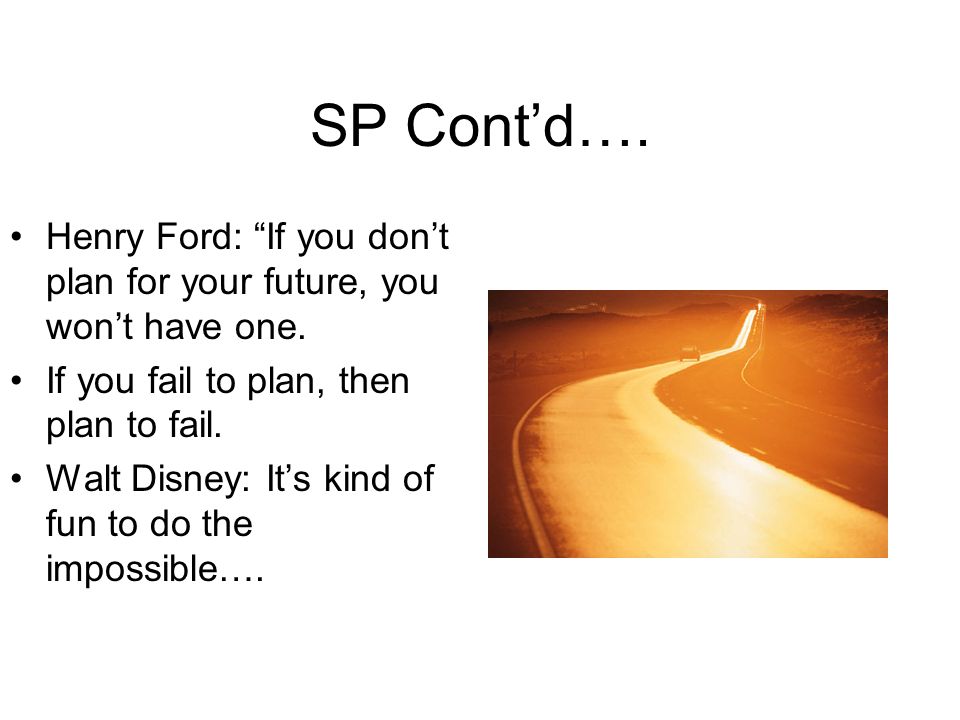 SP Cont’d….

• Henry Ford: “If you don’t plan for your future, you won’t have one.
• If you fail to plan, then plan to fail.
• Walt Disney: It’s kind of fun to do the impossible….